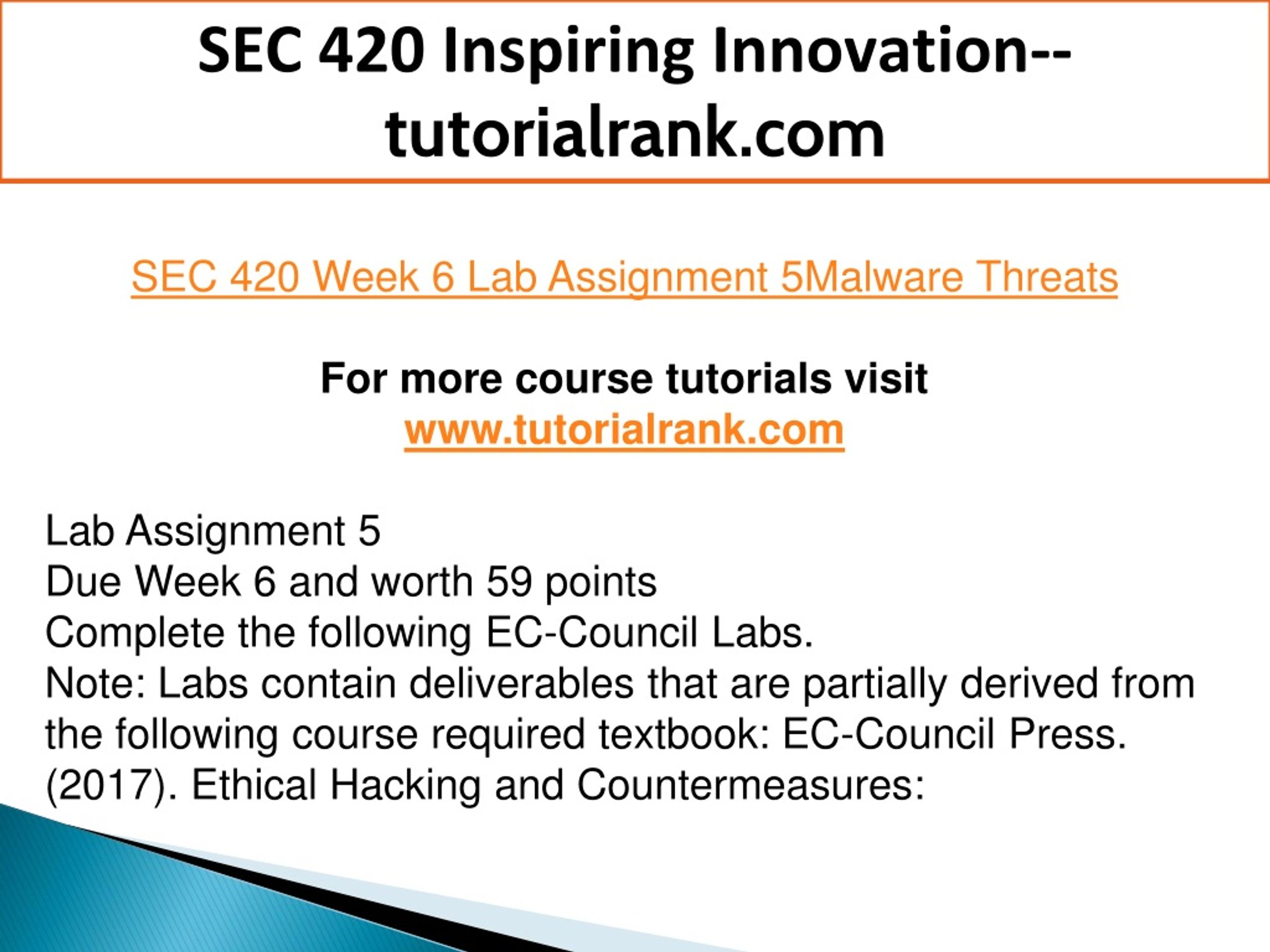 SEC 420 Inspiring Innovation--tutorialrank.com

SEC 420 Week 6 Lab Assignment 5Malware Threats

For more course tutorials visit
www.tutorialrank.com

Lab Assignment 5
Due Week 6 and worth 59 points
Complete the following EC-Council Labs.
Note: Labs contain deliverables that are partially derived from the following course required textbook: EC-Council Press. (2017). Ethical Hacking and Countermeasures: